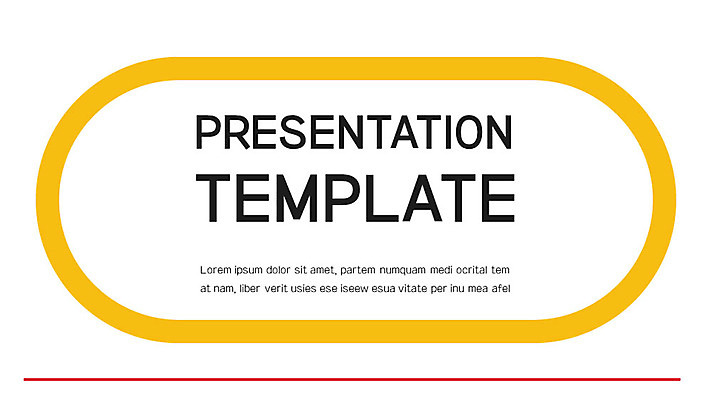 PRESENTATION
TEMPLATE

Lorem ipsum dolor sit amet, partem numquam medi ocrital tem at nam, liber verit usies ese iseew esua vitate per inu mea afel